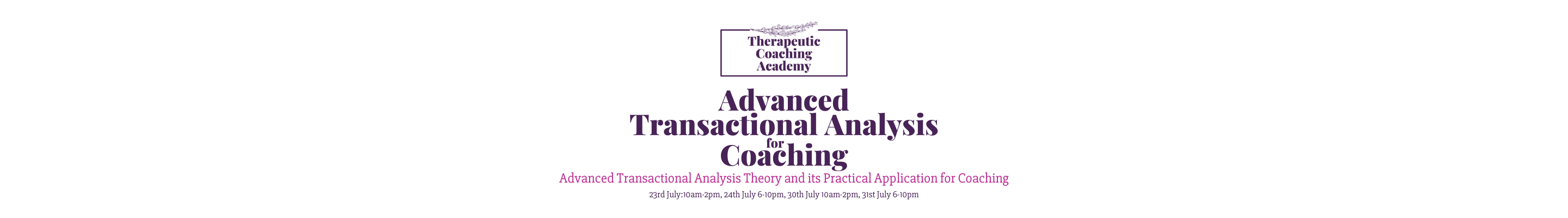 Therapeutic Coaching Academy

Advanced Transactional Analysis for Coaching

Advanced Transactional Analysis Theory and its Practical Application for Coaching

23rd July:10am-2pm, 24th July 6-10pm, 30th July 10am-2pm, 31st July 6-10pm